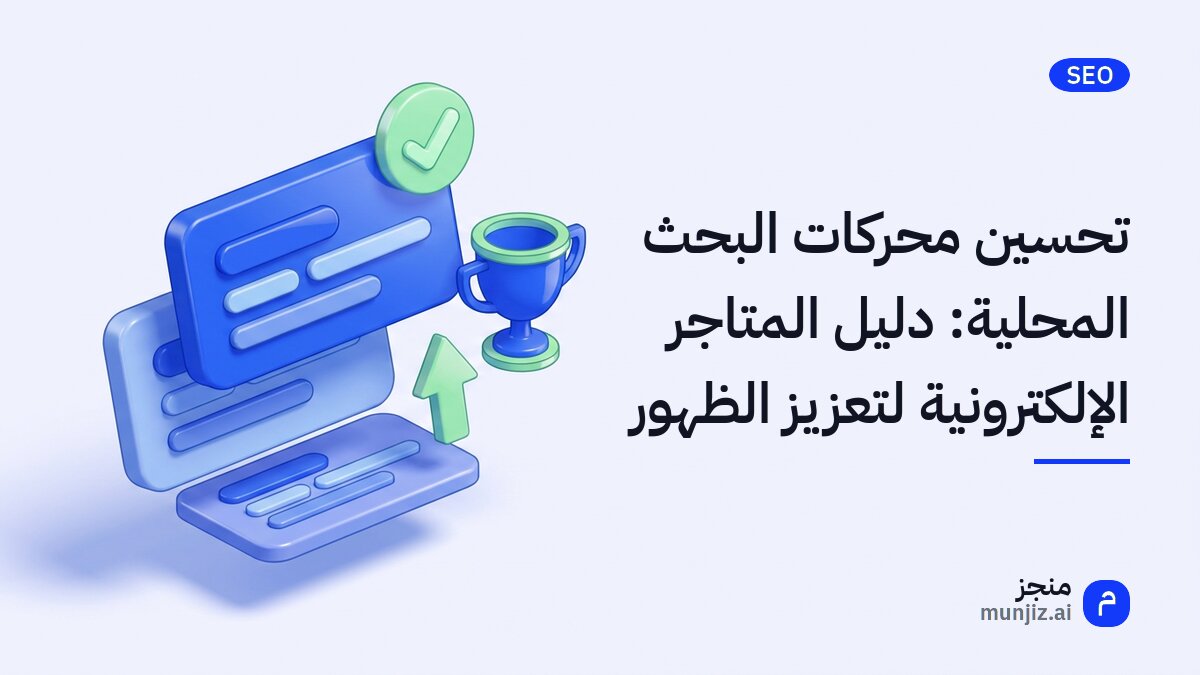 SEO

تحسين محركات البحث المحلية: دليل المتاجر الإلكترونية لتعزيز الظهور

م
منجز
munjiz.ai